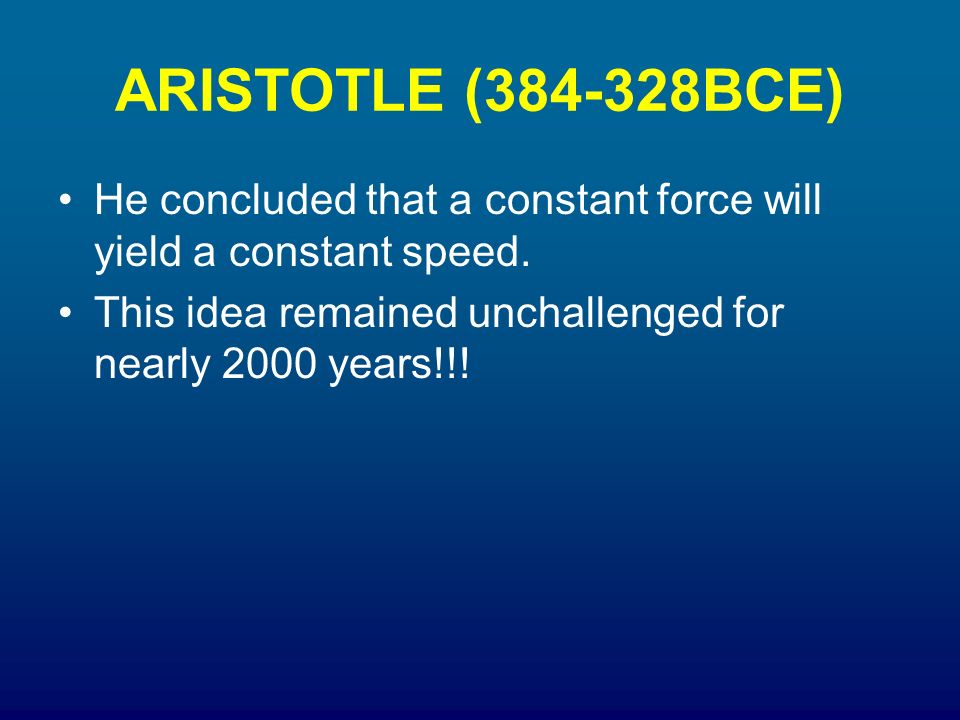 ARISTOTLE (384-328BCE)

• He concluded that a constant force will yield a constant speed.

• This idea remained unchallenged for nearly 2000 years!!!